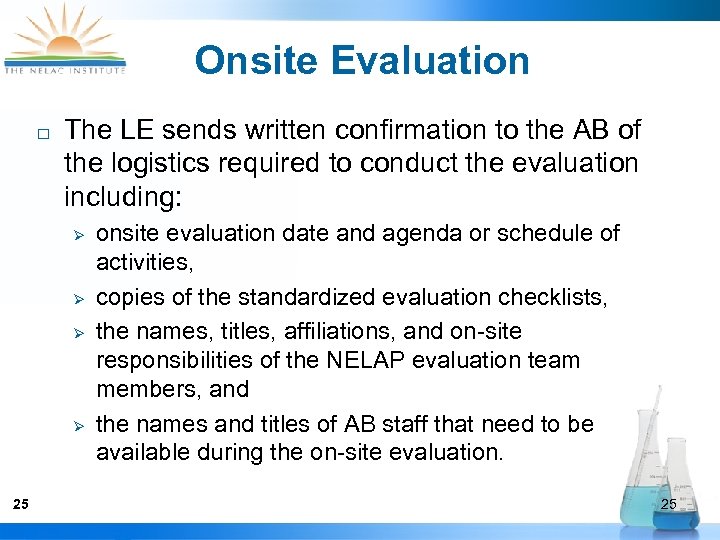 THE NELAC INSTITUTE

Onsite Evaluation

□ The LE sends written confirmation to the AB of the logistics required to conduct the evaluation including:

➢ onsite evaluation date and agenda or schedule of activities,

➢ copies of the standardized evaluation checklists,

➢ the names, titles, affiliations, and on-site responsibilities of the NELAP evaluation team members, and

➢ the names and titles of AB staff that need to be available during the on-site evaluation.

25

25